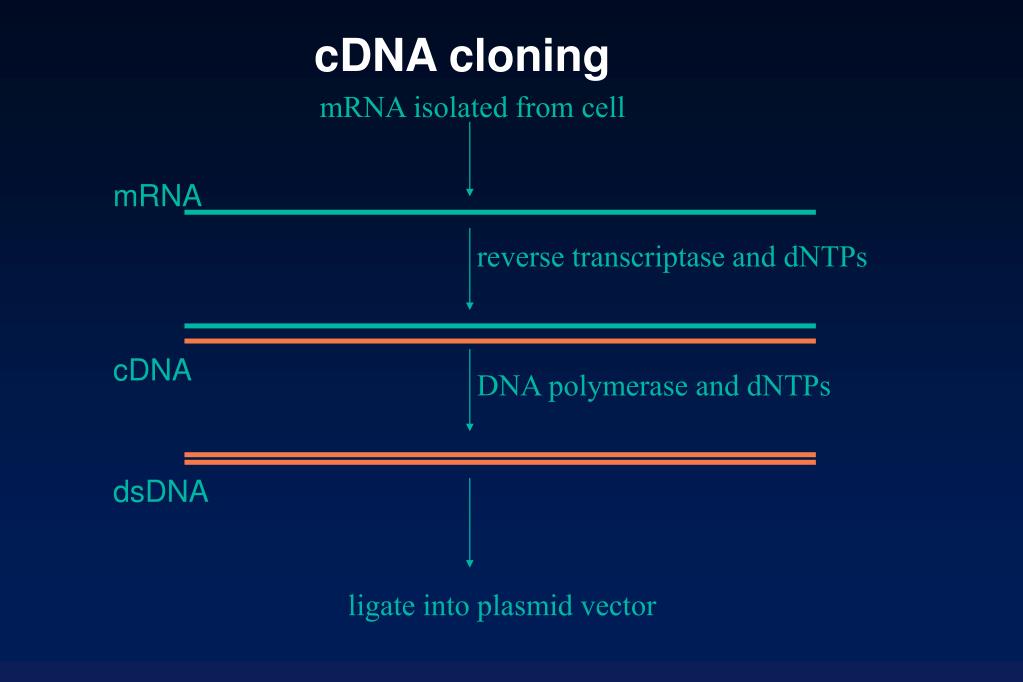 cDNA cloning

mRNA isolated from cell

mRNA

reverse transcriptase and dNTPs

cDNA

DNA polymerase and dNTPs

dsDNA

ligate into plasmid vector